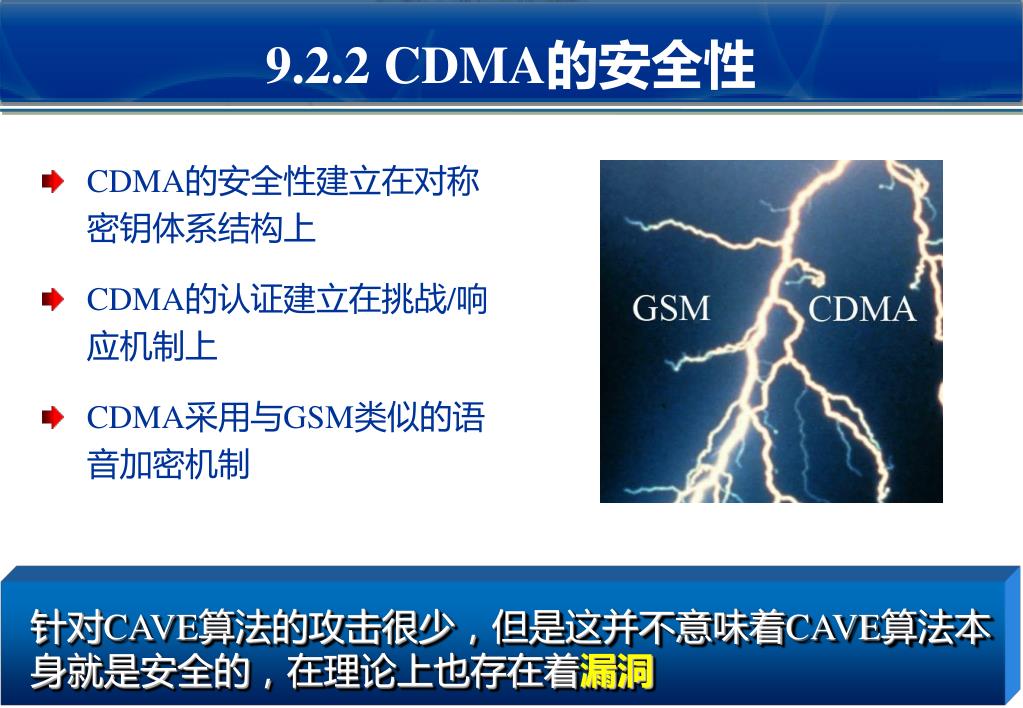 9.2.2 CDMA的安全性

CDMA的安全性建立在对称密钥体系结构上

CDMA的认证建立在挑战/响应机制上

CDMA采用与GSM类似的语音加密机制

GSM CDMA

针对CAVE算法的攻击很少，但是这并不意味着CAVE算法本身就是安全的，在理论上也存在着漏洞